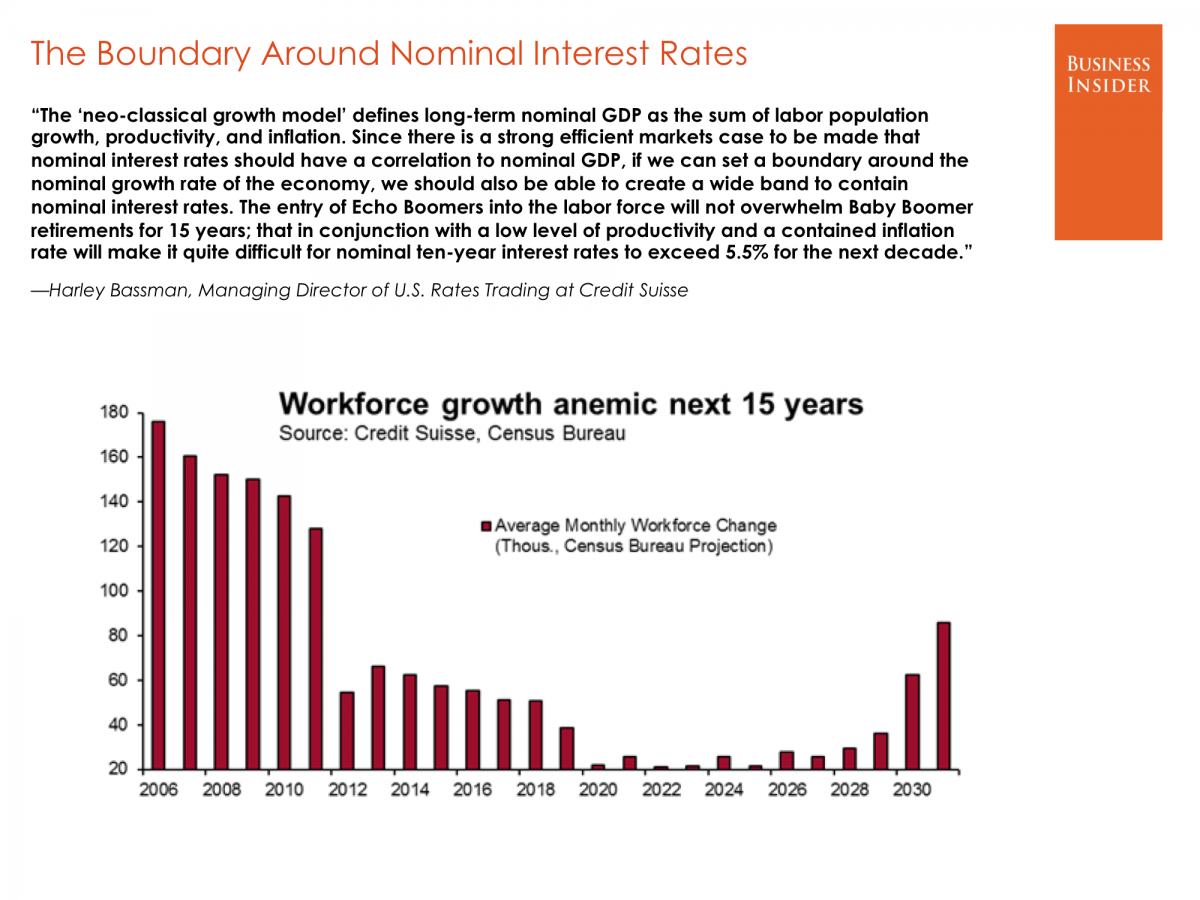 The Boundary Around Nominal Interest Rates

BUSINESS INSIDER

"The 'neo-classical growth model' defines long-term nominal GDP as the sum of labor population growth, productivity, and inflation. Since there is a strong efficient markets case to be made that nominal interest rates should have a correlation to nominal GDP, if we can set a boundary around the nominal growth rate of the economy, we should also be able to create a wide band to contain nominal interest rates. The entry of Echo Boomers into the labor force will not overwhelm Baby Boomer retirements for 15 years; that in conjunction with a low level of productivity and a contained inflation rate will make it quite difficult for nominal ten-year interest rates to exceed 5.5% for the next decade."

—Harley Bassman, Managing Director of U.S. Rates Trading at Credit Suisse

Workforce growth anemic next 15 years
Source: Credit Suisse, Census Bureau

Average Monthly Workforce Change (Thous., Census Bureau Projection)

180
160
140
120
100
80
60
40
20

2006 2008 2010 2012 2014 2016 2018 2020 2022 2024 2026 2028 2030